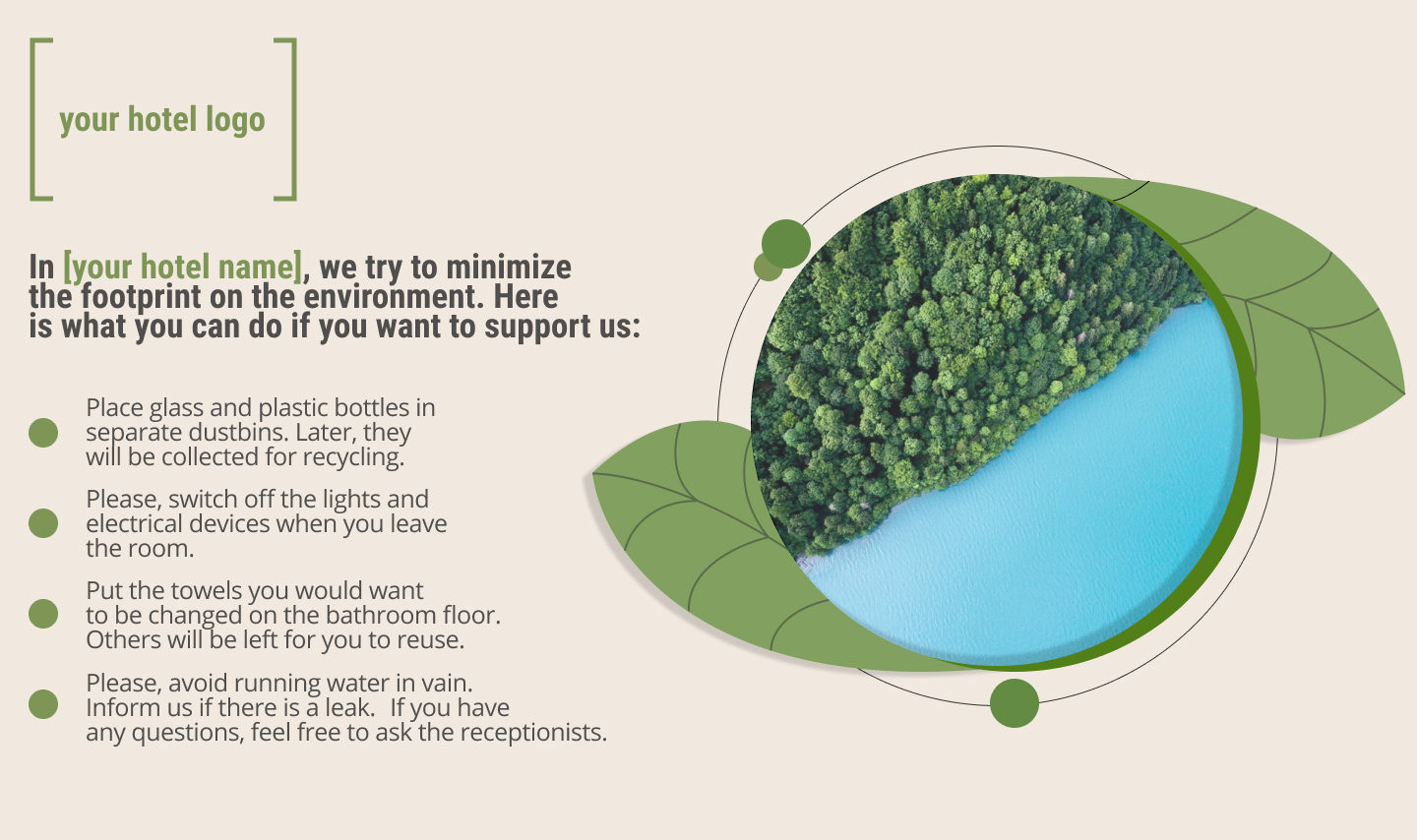 your hotel logo

In [your hotel name], we try to minimize the footprint on the environment. Here is what you can do if you want to support us:

Place glass and plastic bottles in separate dustbins. Later, they will be collected for recycling.

Please, switch off the lights and electrical devices when you leave the room.

Put the towels you would want to be changed on the bathroom floor. Others will be left for you to reuse.

Please, avoid running water in vain. Inform us if there is a leak. If you have any questions, feel free to ask the receptionists.